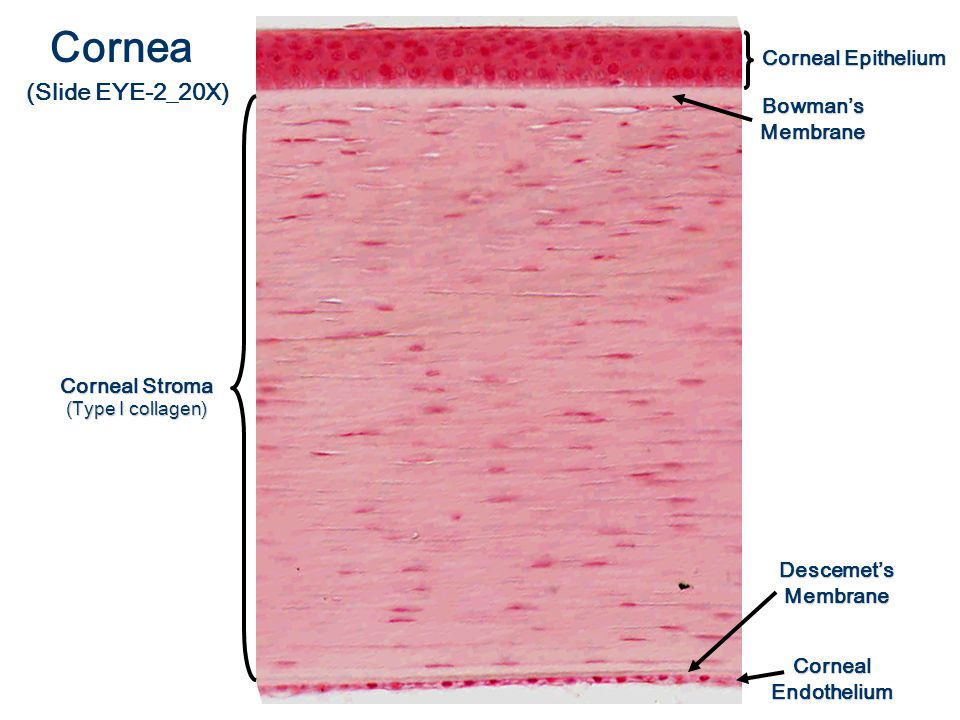 Cornea
(Slide EYE-2_20X)

Corneal Epithelium

Bowman's Membrane

Corneal Stroma
(Type I collagen)

Descemet's Membrane

Corneal Endothelium